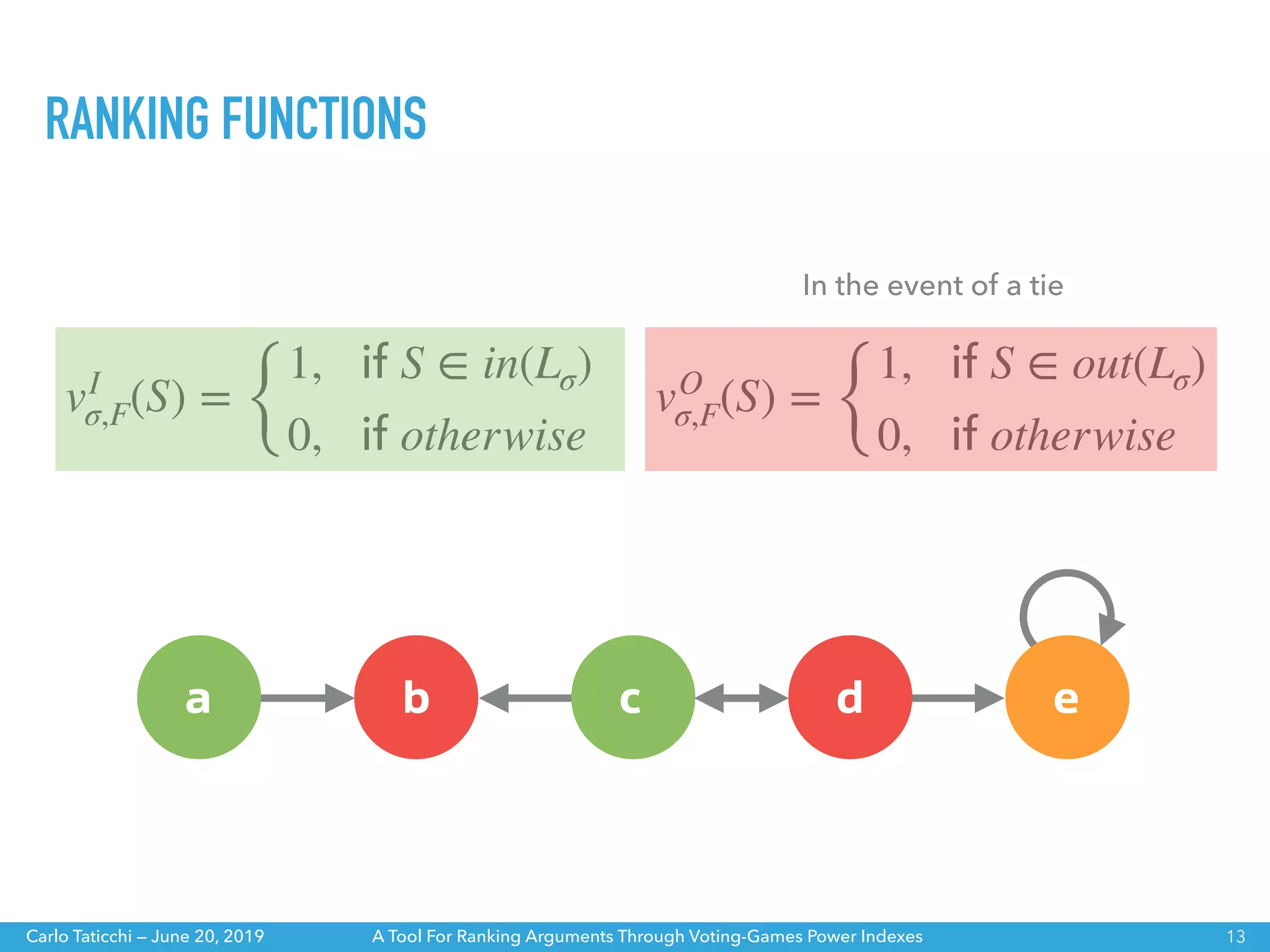 RANKING FUNCTIONS

In the event of a tie

$v^{I}_{\sigma,F}(S) = \begin{cases} 1, & \text{if } S \in in(L_\sigma) \\ 0, & \text{if } otherwise \end{cases}$

$v^{O}_{\sigma,F}(S) = \begin{cases} 1, & \text{if } S \in out(L_\sigma) \\ 0, & \text{if } otherwise \end{cases}$

a
b
c
d
e

Carlo Taticchi — June 20, 2019
A Tool For Ranking Arguments Through Voting-Games Power Indexes
13